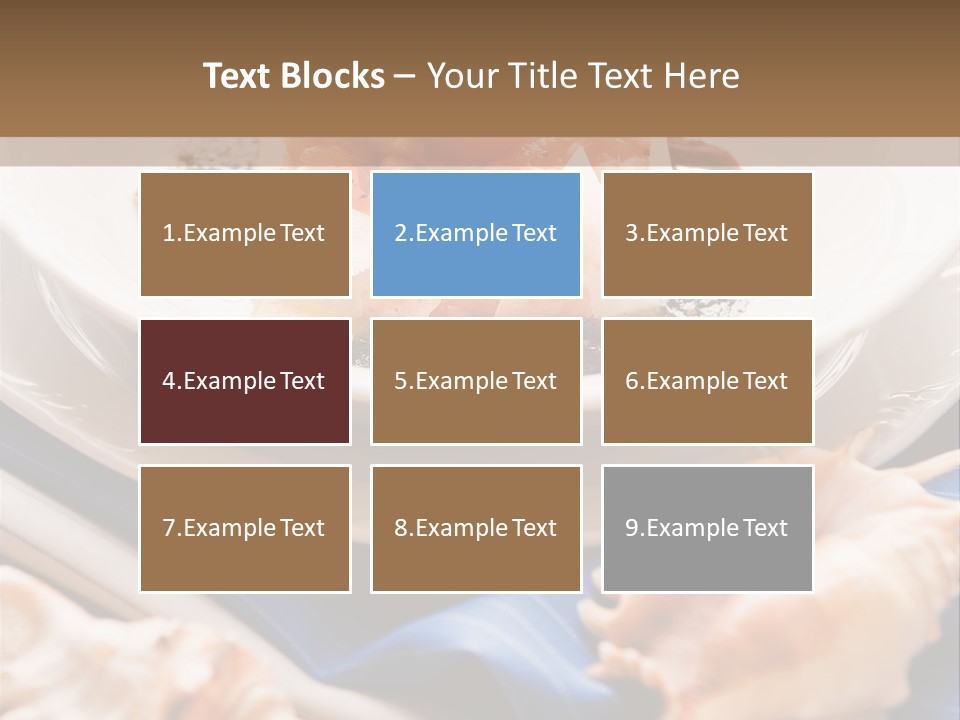 Text Blocks – Your Title Text Here

1.Example Text

2.Example Text

3.Example Text

4.Example Text

5.Example Text

6.Example Text

7.Example Text

8.Example Text

9.Example Text